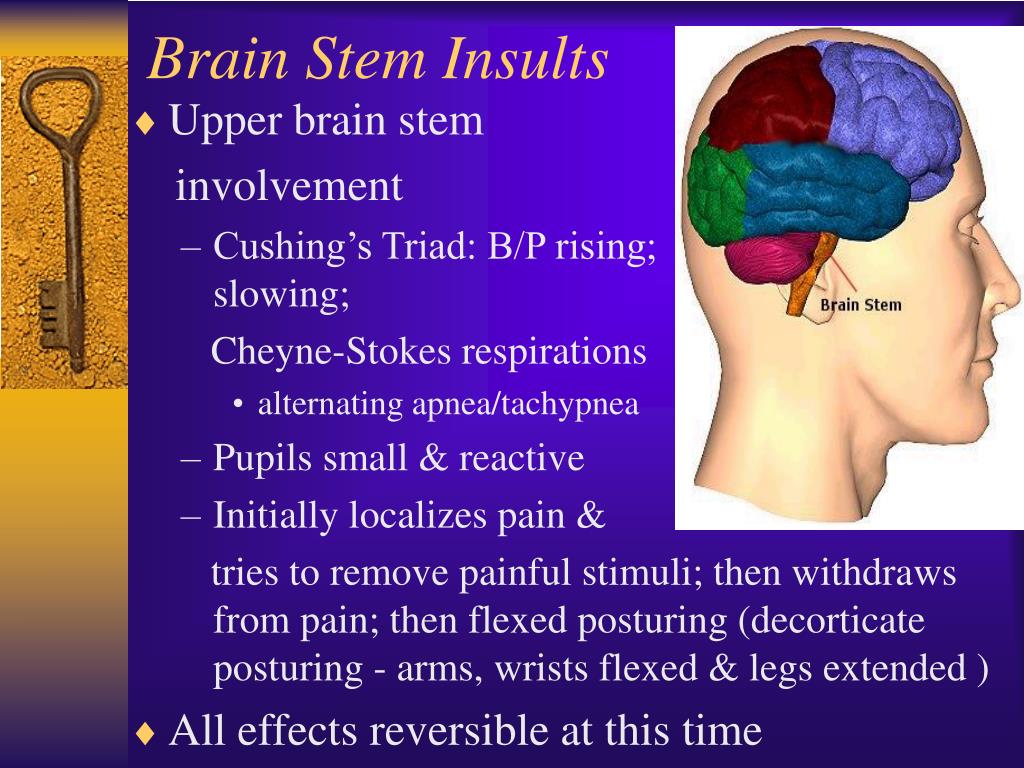 Brain Stem Insults

♦ Upper brain stem involvement

– Cushing's Triad: B/P rising; slowing;

Cheyne-Stokes respirations

• alternating apnea/tachypnea

– Pupils small & reactive

– Initially localizes pain &

tries to remove painful stimuli; then withdraws from pain; then flexed posturing (decorticate posturing - arms, wrists flexed & legs extended )

♦ All effects reversible at this time

Brain Stem